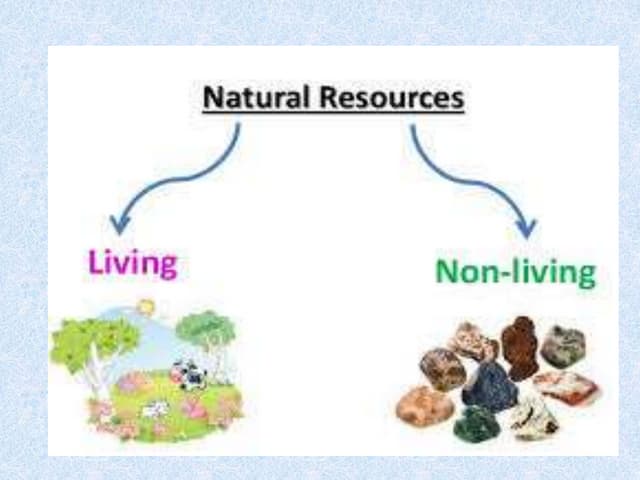 Natural Resources

Living

Non-living